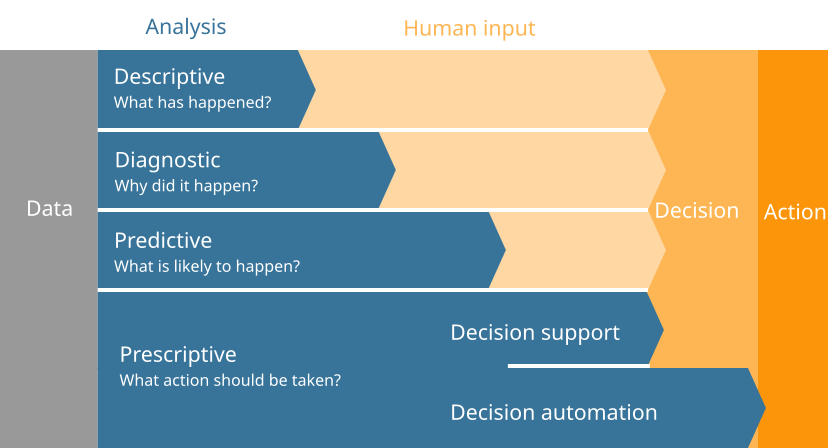 Analysis
Human input

Data

Descriptive
What has happened?

Diagnostic
Why did it happen?

Predictive
What is likely to happen?

Prescriptive
What action should be taken?

Decision support

Decision automation

Decision

Action